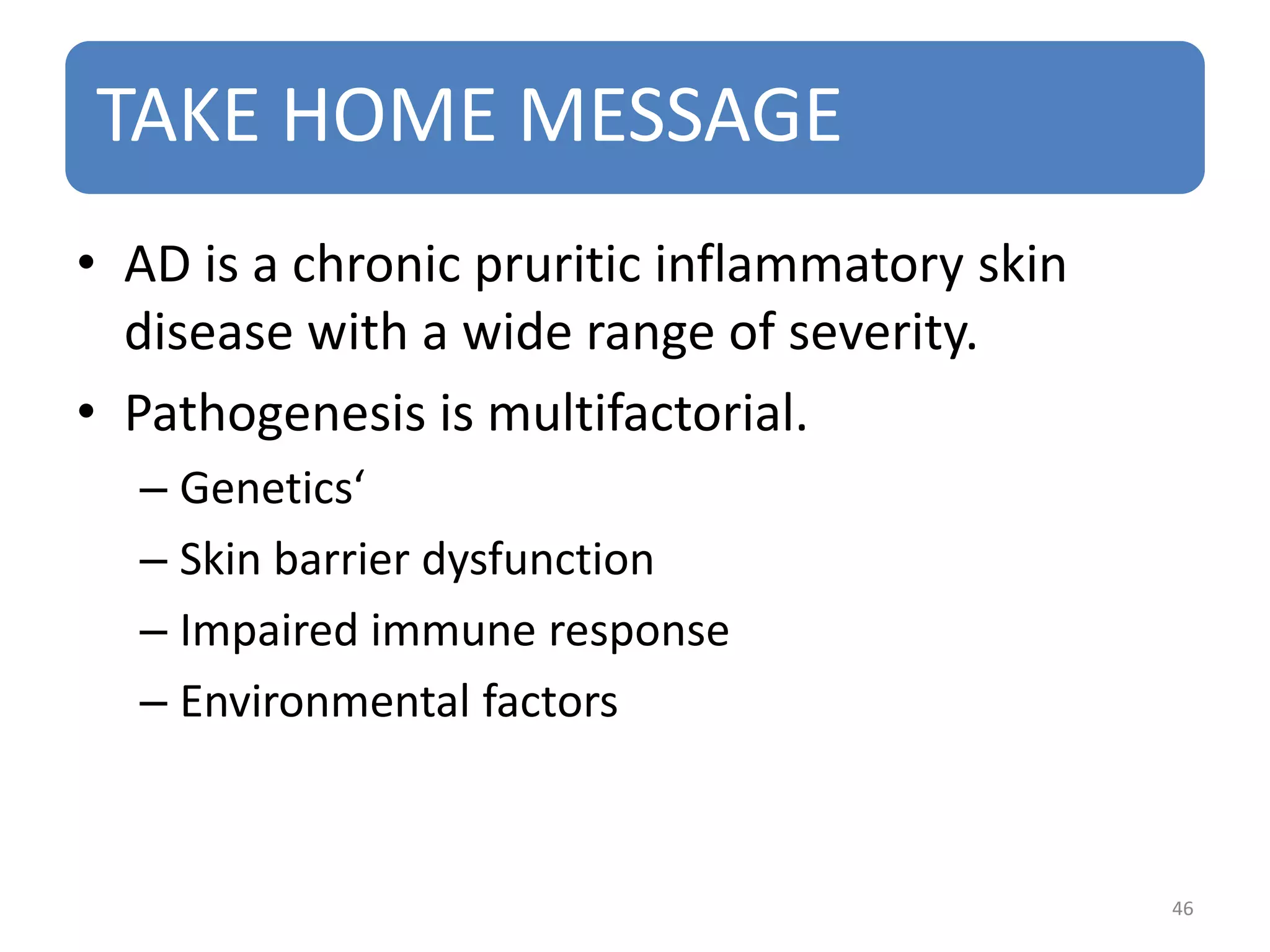 TAKE HOME MESSAGE

• AD is a chronic pruritic inflammatory skin disease with a wide range of severity.
• Pathogenesis is multifactorial.
– Genetics‘
– Skin barrier dysfunction
– Impaired immune response
– Environmental factors

46